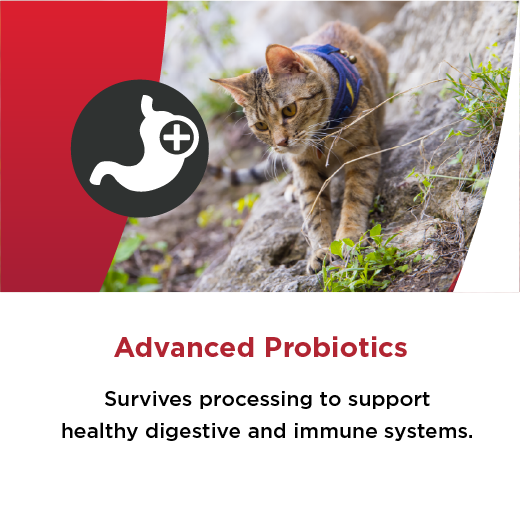 Advanced Probiotics

Survives processing to support healthy digestive and immune systems.